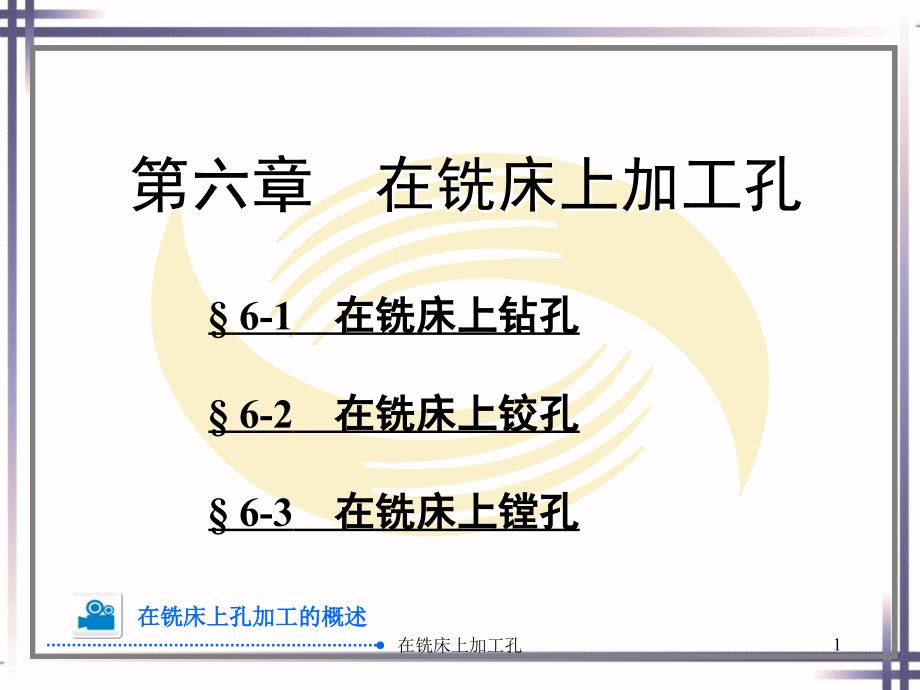 第六章　在铣床上加工孔

§ 6-1　在铣床上钻孔

§ 6-2　在铣床上铰孔

§ 6-3　在铣床上镗孔

在铣床上孔加工的概述

在铣床上加工孔

1